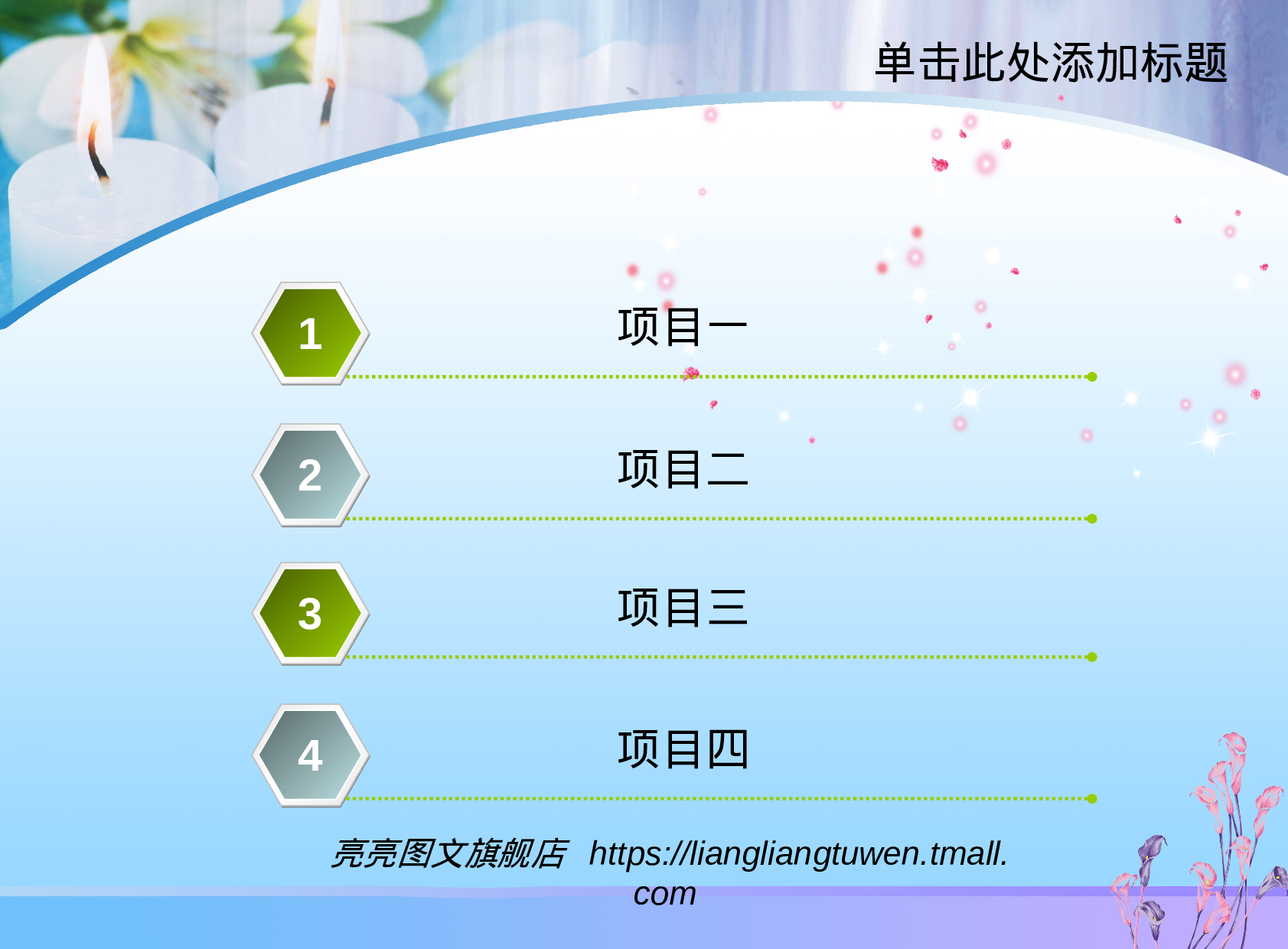 单击此处添加标题

1

项目一

2

项目二

3

项目三

4

项目四

亮亮图文旗舰店 https://liangliangtuwen.tmall.com